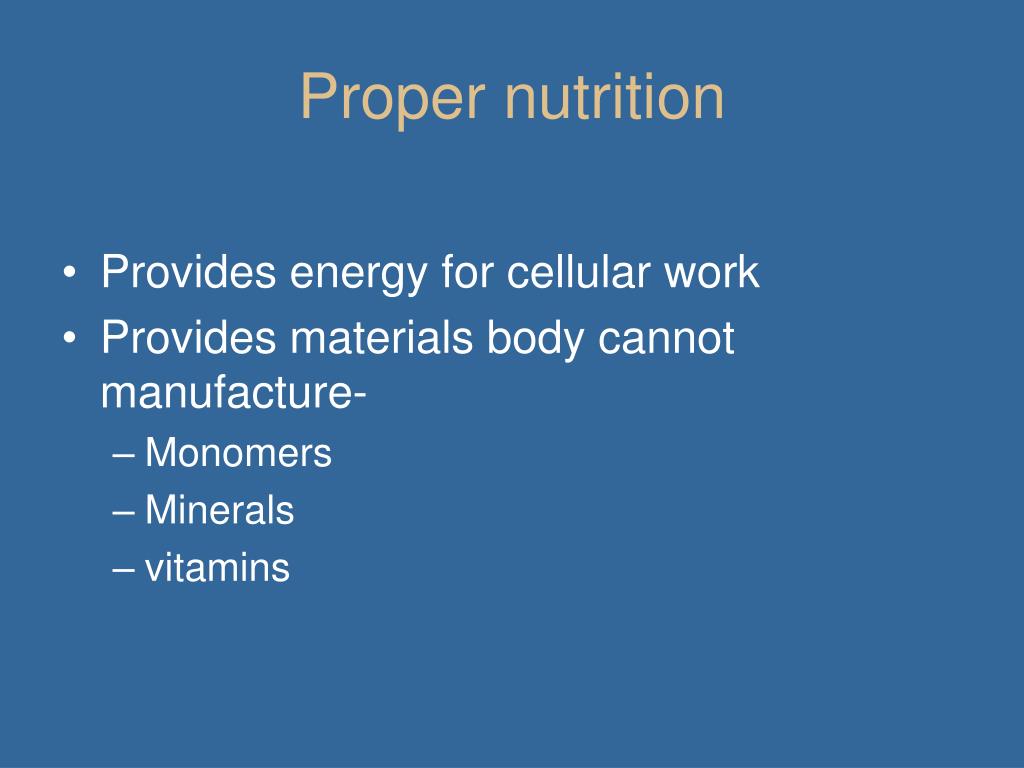 Proper nutrition

• Provides energy for cellular work
• Provides materials body cannot manufacture-
– Monomers
– Minerals
– vitamins